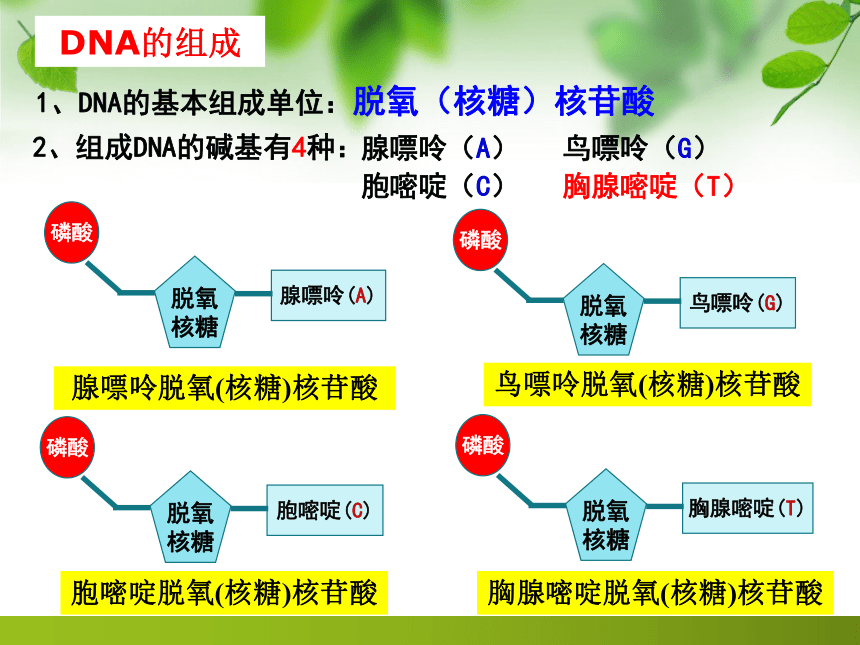 DNA的组成

1、DNA的基本组成单位：脱氧（核糖）核苷酸

2、组成DNA的碱基有4种：腺嘌呤（A） 鸟嘌呤（G）
胞嘧啶（C） 胸腺嘧啶（T）

磷酸
脱氧核糖
腺嘌呤(A)
腺嘌呤脱氧(核糖)核苷酸

磷酸
脱氧核糖
鸟嘌呤(G)
鸟嘌呤脱氧(核糖)核苷酸

磷酸
脱氧核糖
胞嘧啶(C)
胞嘧啶脱氧(核糖)核苷酸

磷酸
脱氧核糖
胸腺嘧啶(T)
胸腺嘧啶脱氧(核糖)核苷酸